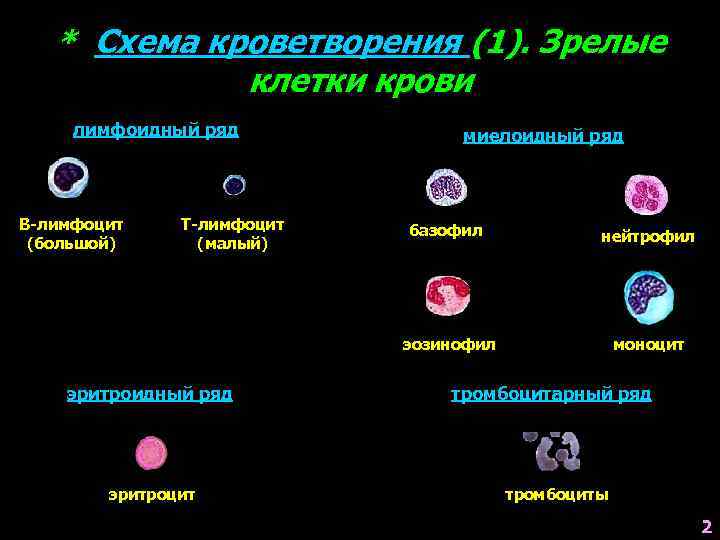 * Схема кроветворения (1). Зрелые клетки крови

лимфоидный ряд

В-лимфоцит (большой)

Т-лимфоцит (малый)

миелоидный ряд

базофил

нейтрофил

эозинофил

моноцит

эритроидный ряд

эритроцит

тромбоцитарный ряд

тромбоциты

2